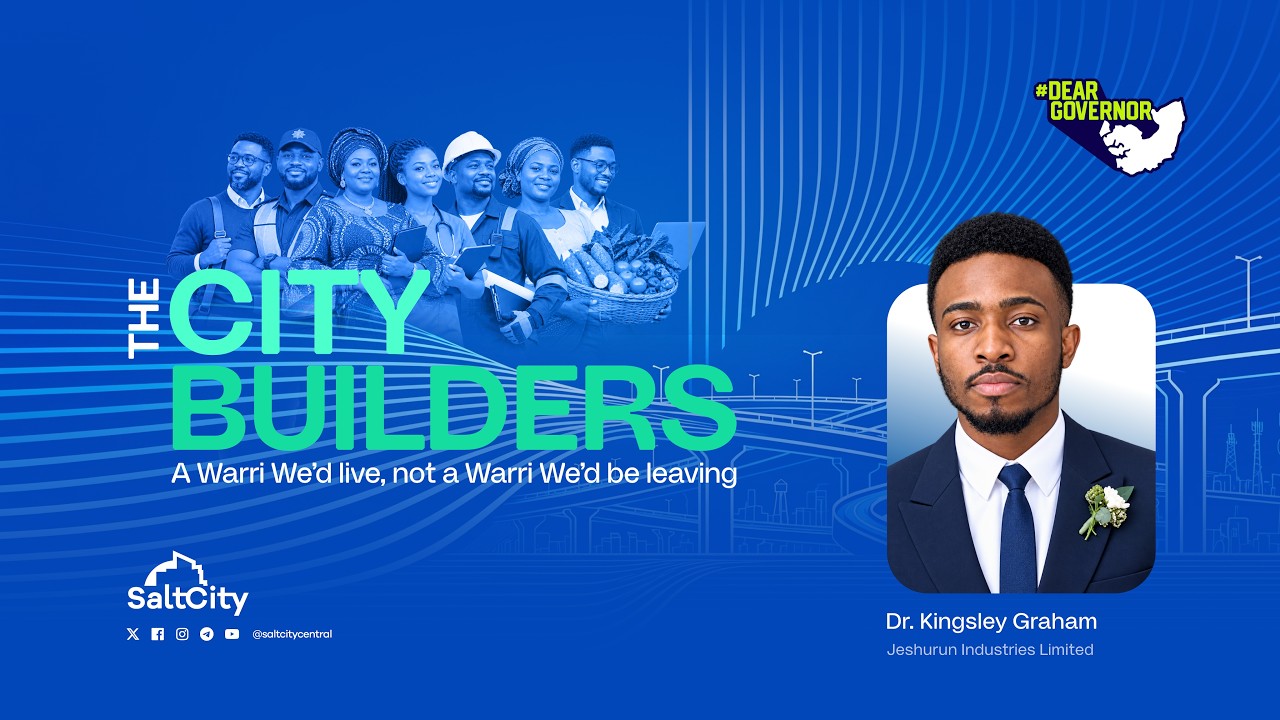 #DEAR GOVERNOR

THE CITY BUILDERS

A Warri We'd live, not a Warri We'd be leaving

SaltCity

@saltcitycentral

Dr. Kingsley Graham

Jeshurun Industries Limited